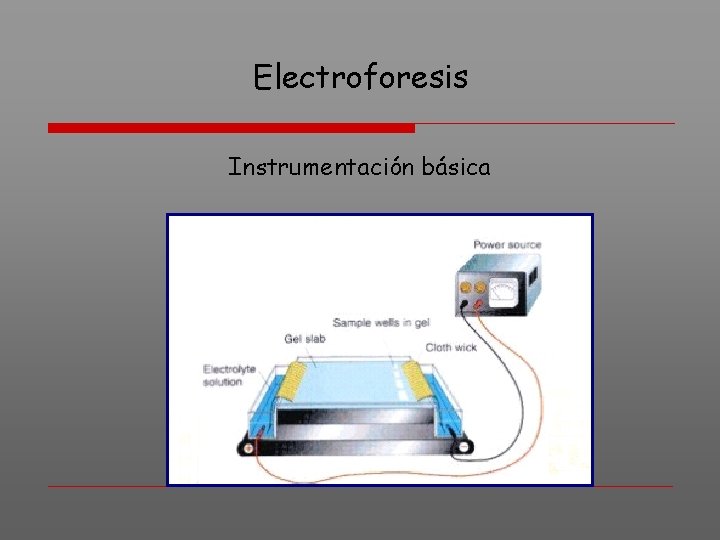 Electroforesis

Instrumentación básica

Power source

Sample wells in gel

Gel slab

Cloth wick

Electrolyte solution